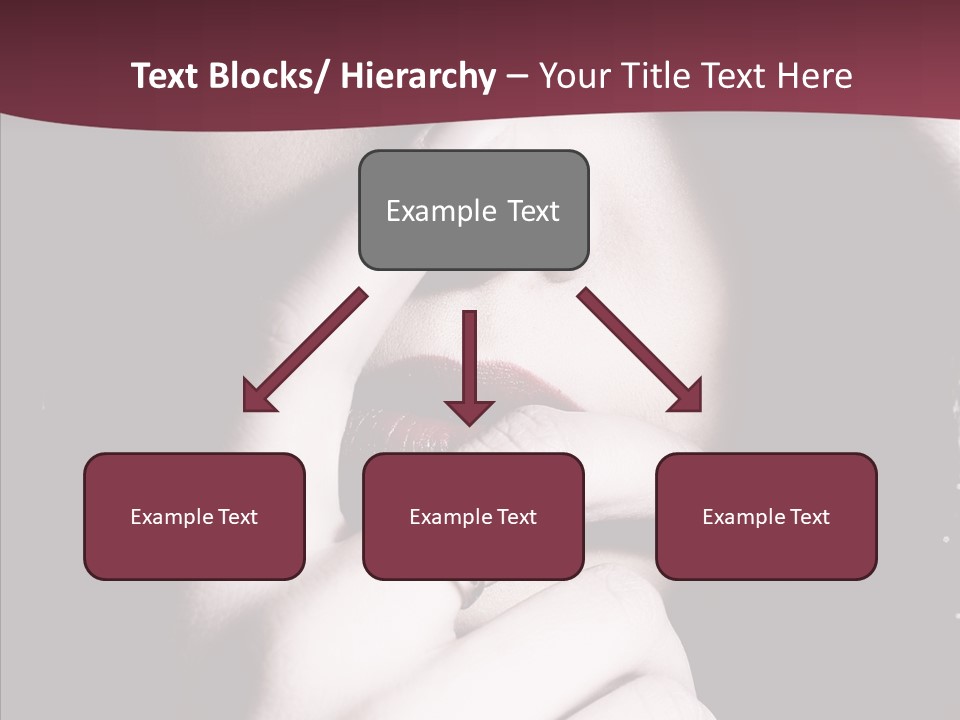 Text Blocks/ Hierarchy – Your Title Text Here

Example Text

Example Text

Example Text

Example Text